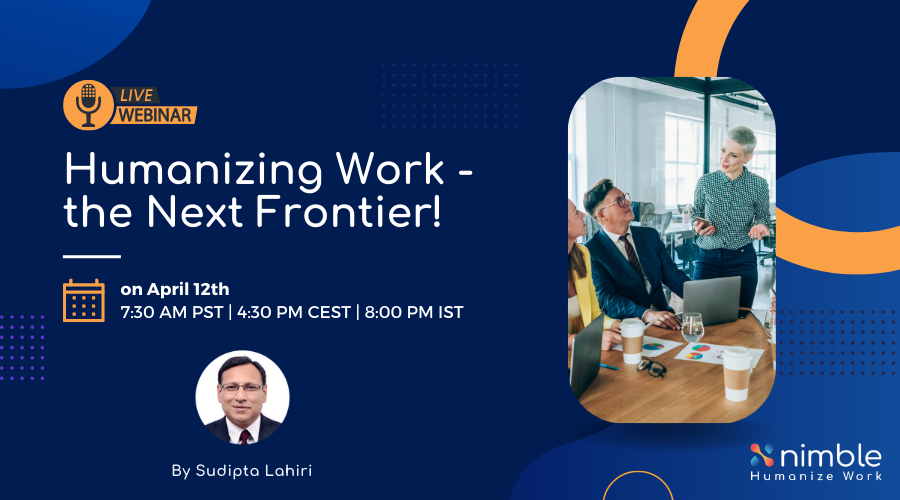 LIVE
WEBINAR

Humanizing Work - the Next Frontier!

on April 12th
7:30 AM PST | 4:30 PM CEST | 8:00 PM IST

By Sudipta Lahiri

nimble
Humanize Work